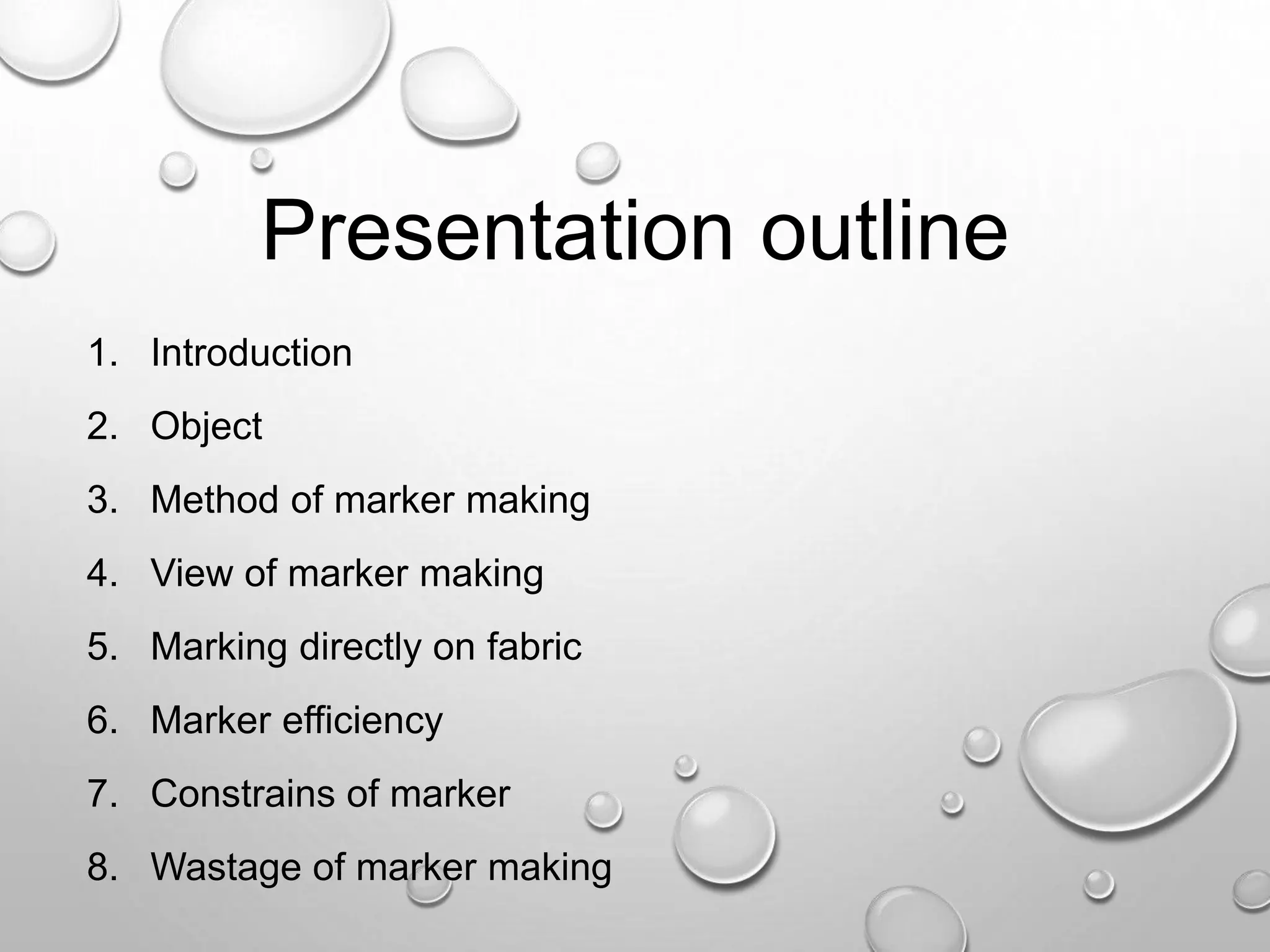 Presentation outline

1. Introduction
2. Object
3. Method of marker making
4. View of marker making
5. Marking directly on fabric
6. Marker efficiency
7. Constrains of marker
8. Wastage of marker making